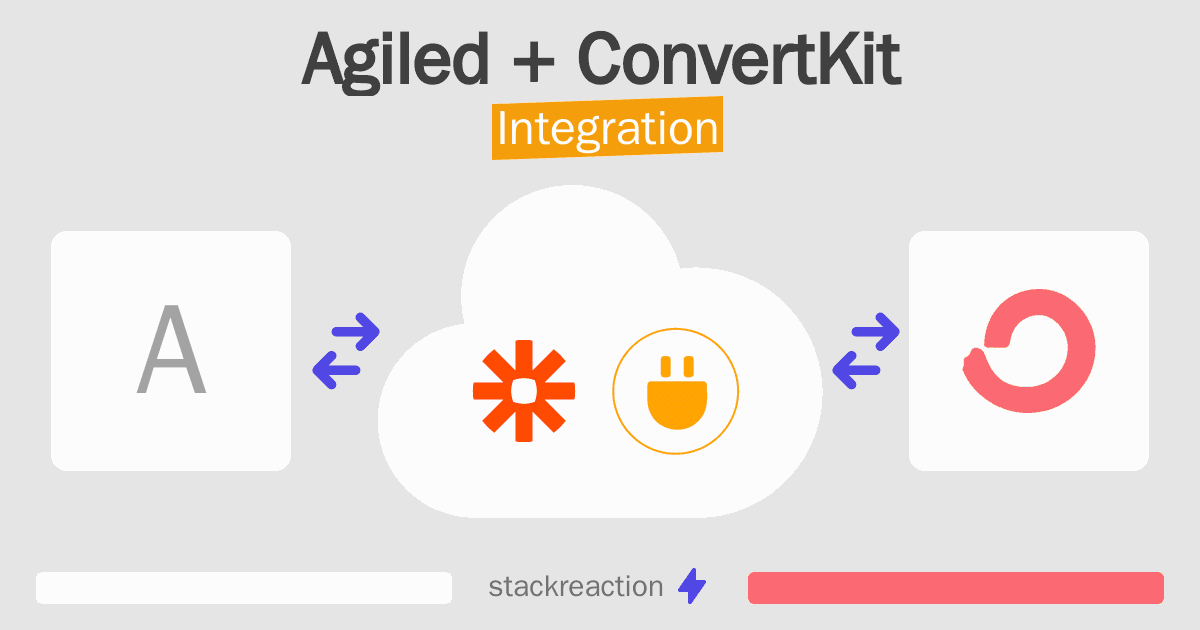 Agiled + ConvertKit
Integration

A

stackreaction